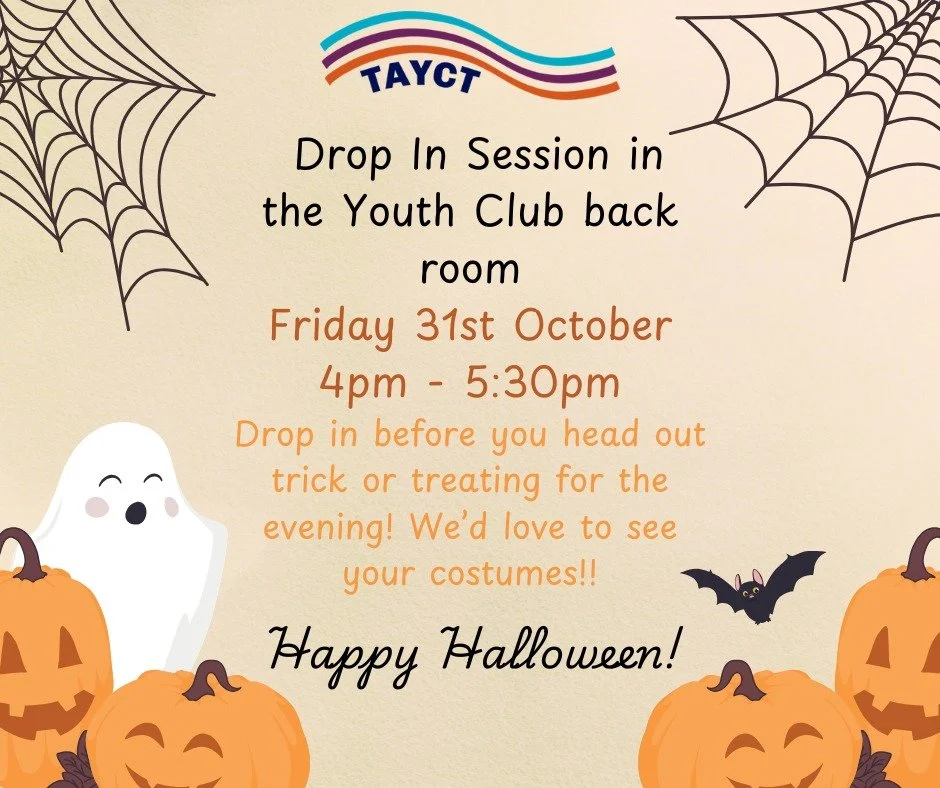 TAYCT

Drop In Session in the Youth Club back room

Friday 31st October
4pm - 5:30pm

Drop in before you head out trick or treating for the evening! We'd love to see your costumes!!

Happy Halloween!